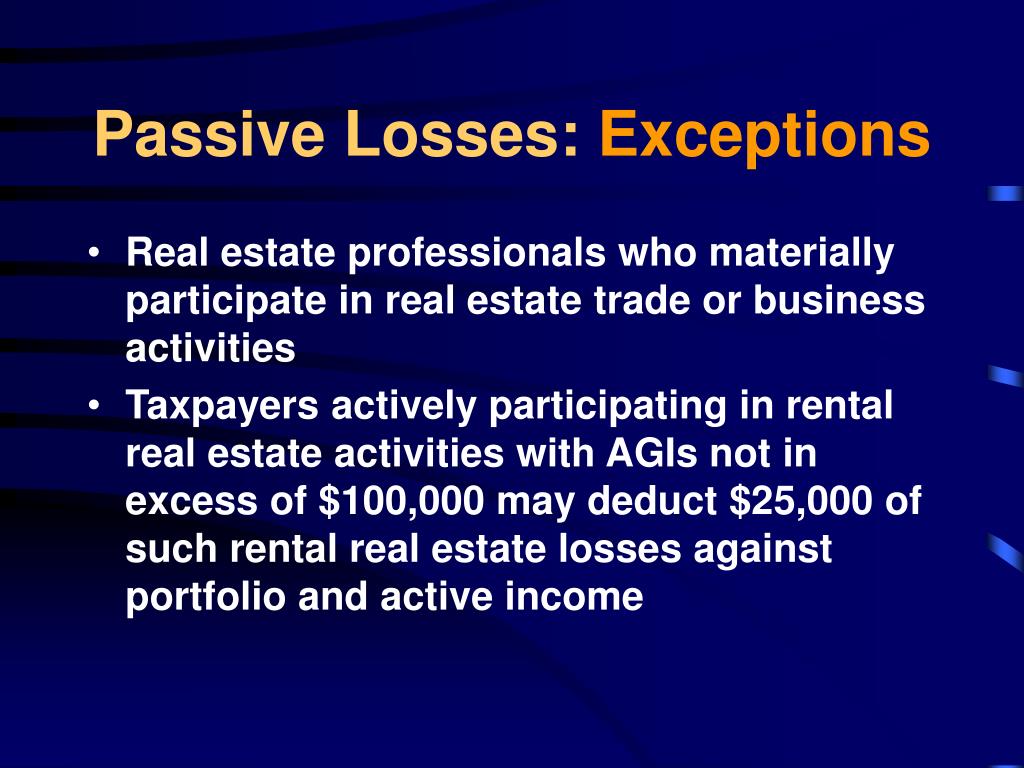 Passive Losses: Exceptions

• Real estate professionals who materially participate in real estate trade or business activities

• Taxpayers actively participating in rental real estate activities with AGIs not in excess of \$100,000 may deduct \$25,000 of such rental real estate losses against portfolio and active income